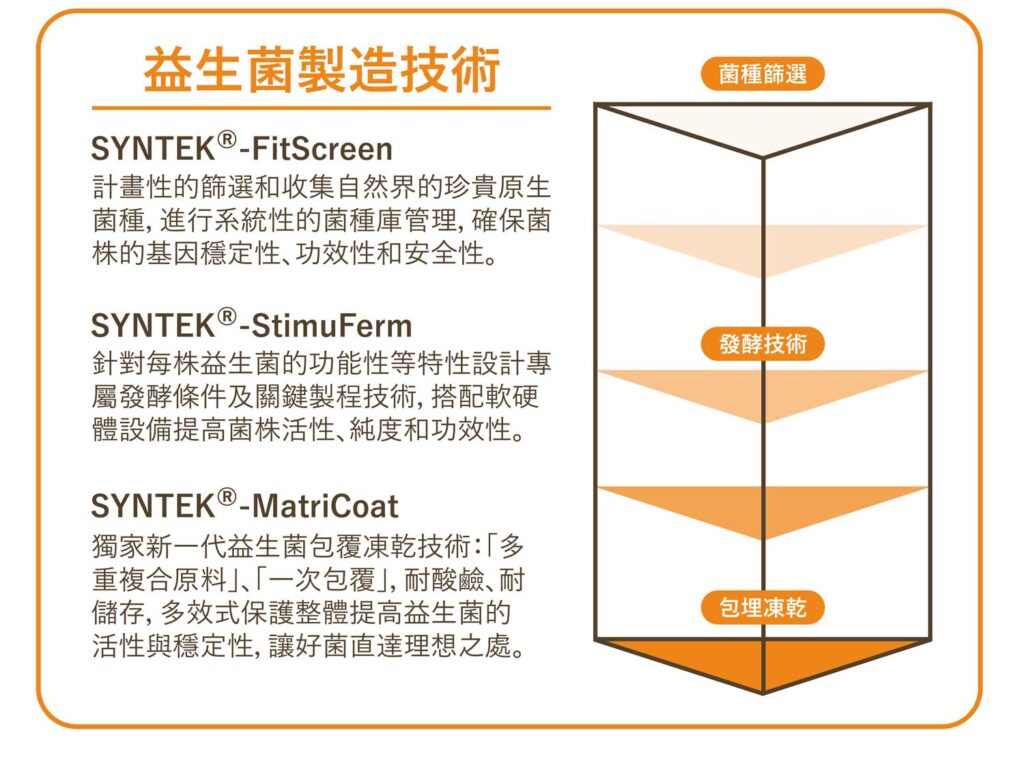 益生菌製造技術

SYNTEK®-FitScreen
計畫性的篩選和收集自然界的珍貴原生菌種, 進行系統性的菌種庫管理, 確保菌株的基因穩定性、功效性和安全性。

SYNTEK®-StimuFerm
針對每株益生菌的功能性等特性設計專屬發酵條件及關鍵製程技術, 搭配軟硬體設備提高菌株活性、純度和功效性。

SYNTEK®-MatriCoat
獨家新一代益生菌包覆凍乾技術:「多重複合原料」、「一次包覆」, 耐酸鹼、耐儲存, 多效式保護整體提高益生菌的活性與穩定性, 讓好菌直達理想之處。

菌種篩選

發酵技術

包埋凍乾